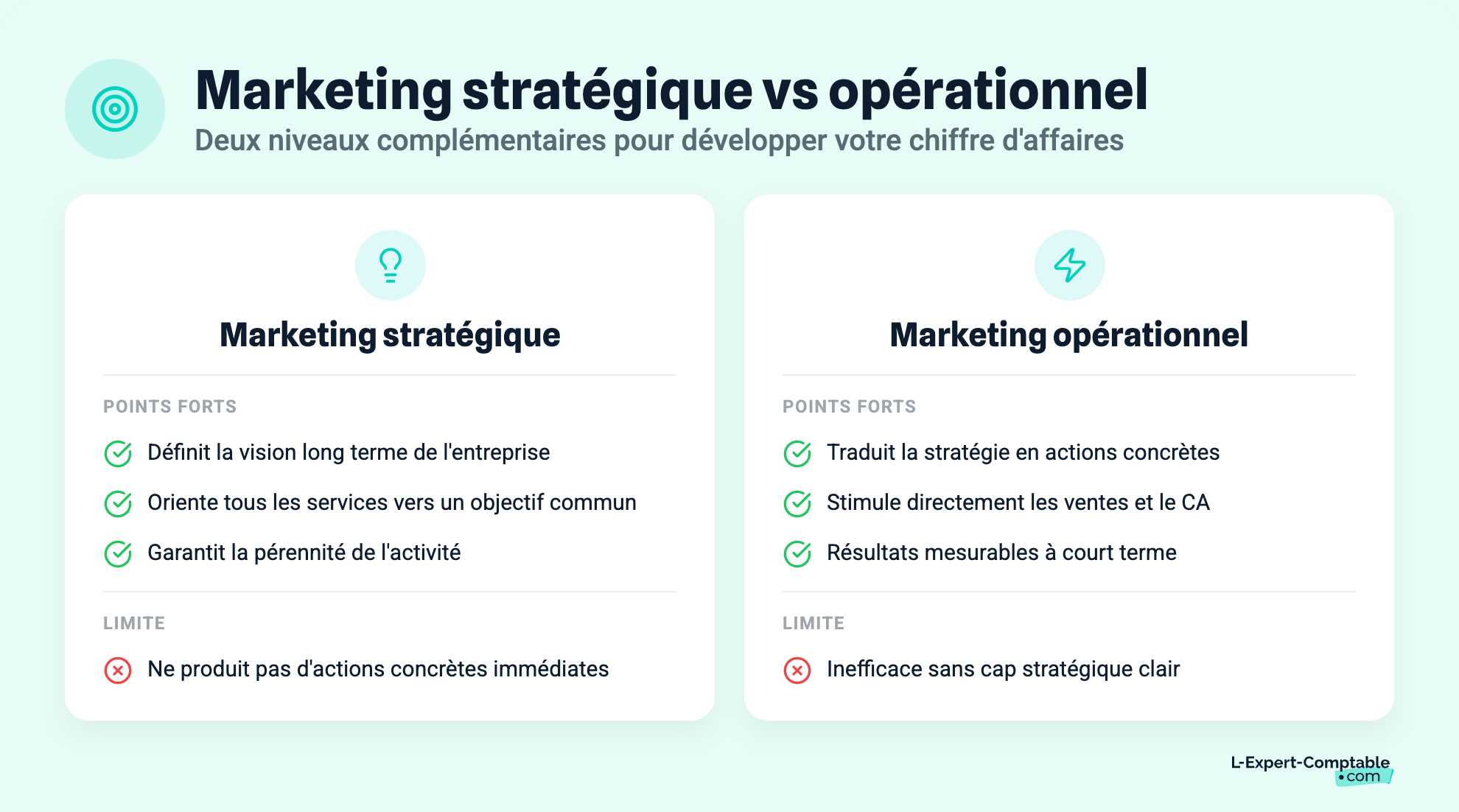 Marketing stratégique vs opérationnel
Deux niveaux complémentaires pour développer votre chiffre d'affaires

Marketing stratégique

POINTS FORTS

Définit la vision long terme de l'entreprise

Oriente tous les services vers un objectif commun

Garantit la pérennité de l'activité

LIMITE

Ne produit pas d'actions concrètes immédiates

Marketing opérationnel

POINTS FORTS

Traduit la stratégie en actions concrètes

Stimule directement les ventes et le CA

Résultats mesurables à court terme

LIMITE

Inefficace sans cap stratégique clair

L-Expert-Comptable
•com